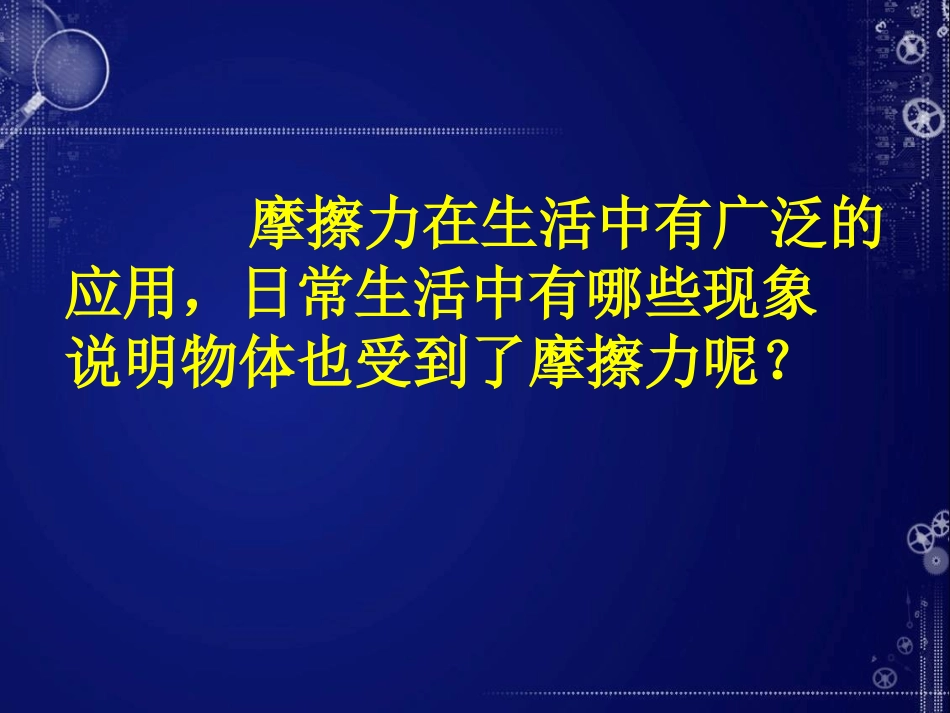 摩擦力在生活中有广泛的应用，日常生活中有哪些现象说明物体也受到了摩擦力呢？